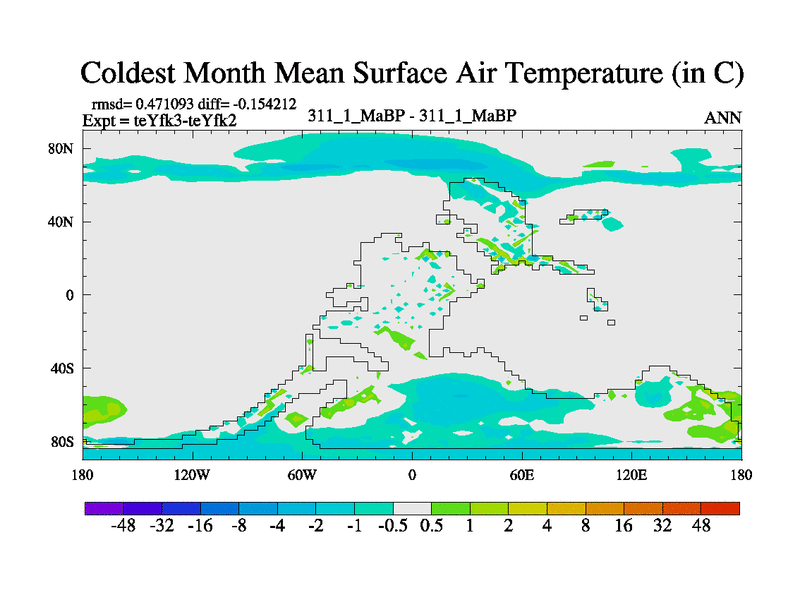 Coldest Month Mean Surface Air Temperature (in C)

rmsd= 0.471093 diff= -0.154212
Expt = teYfk3-teYfk2

311_1_MaBP - 311_1_MaBP

ANN

80N
40N
0
40S
80S

180
120W
60W
0
60E
120E
180

-48 -32 -16 -8 -4 -2 -1 -0.5 0.5 1 2 4 8 16 32 48